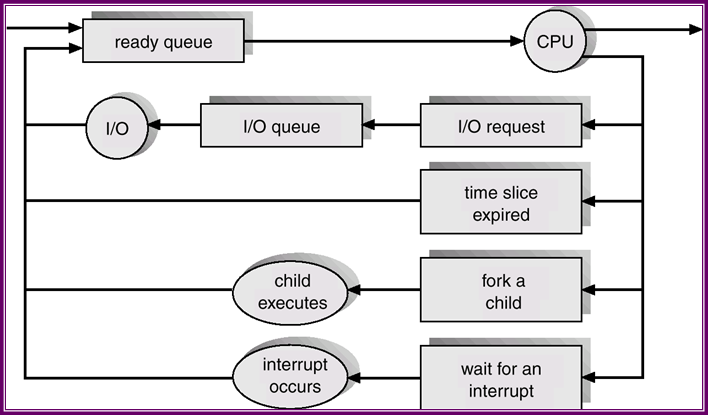 ready queue

CPU

I/O

I/O queue

I/O request

time slice expired

child executes

fork a child

interrupt occurs

wait for an interrupt